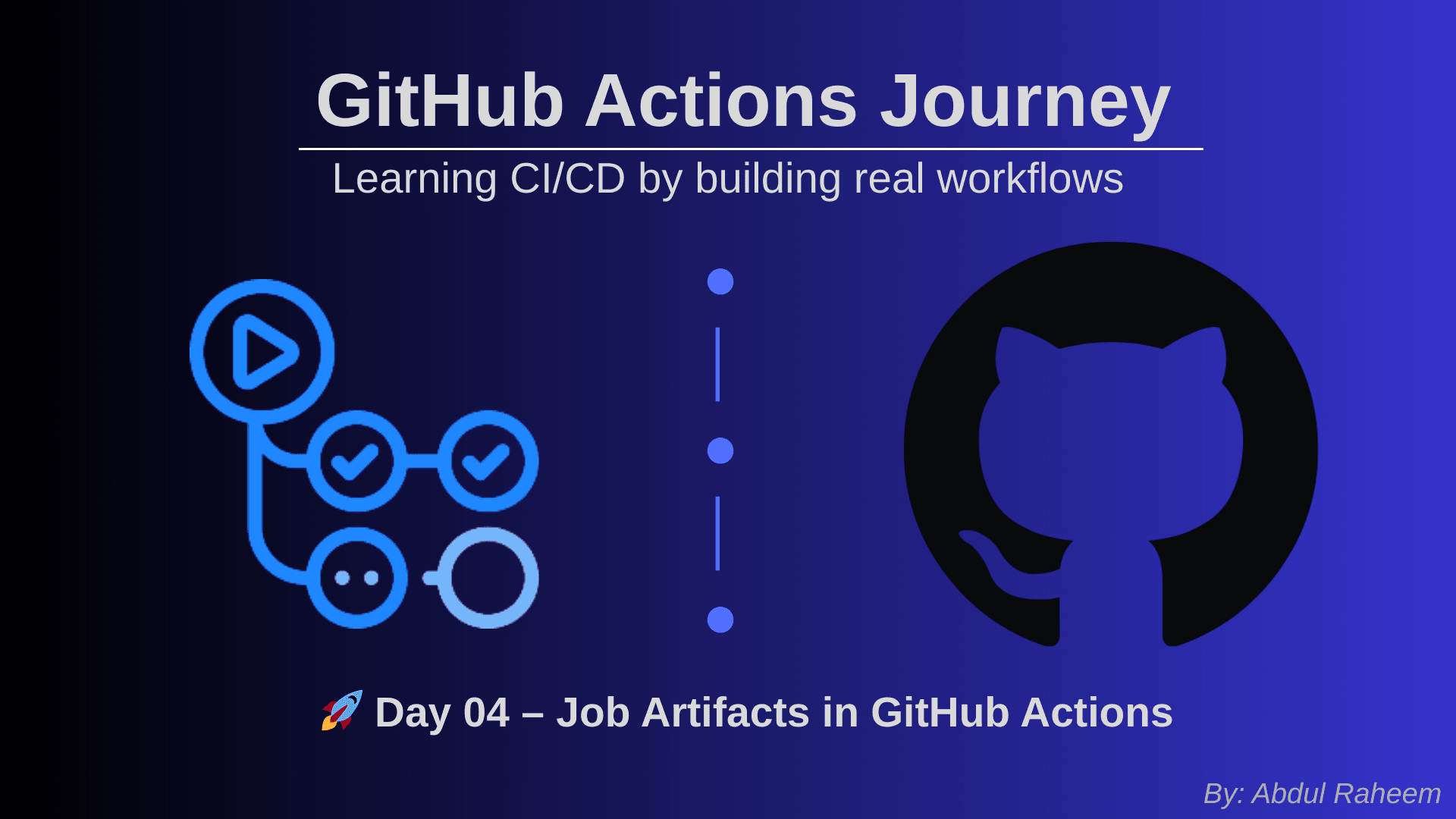 GitHub Actions Journey

Learning CI/CD by building real workflows

🚀 Day 04 – Job Artifacts in GitHub Actions

By: Abdul Raheem